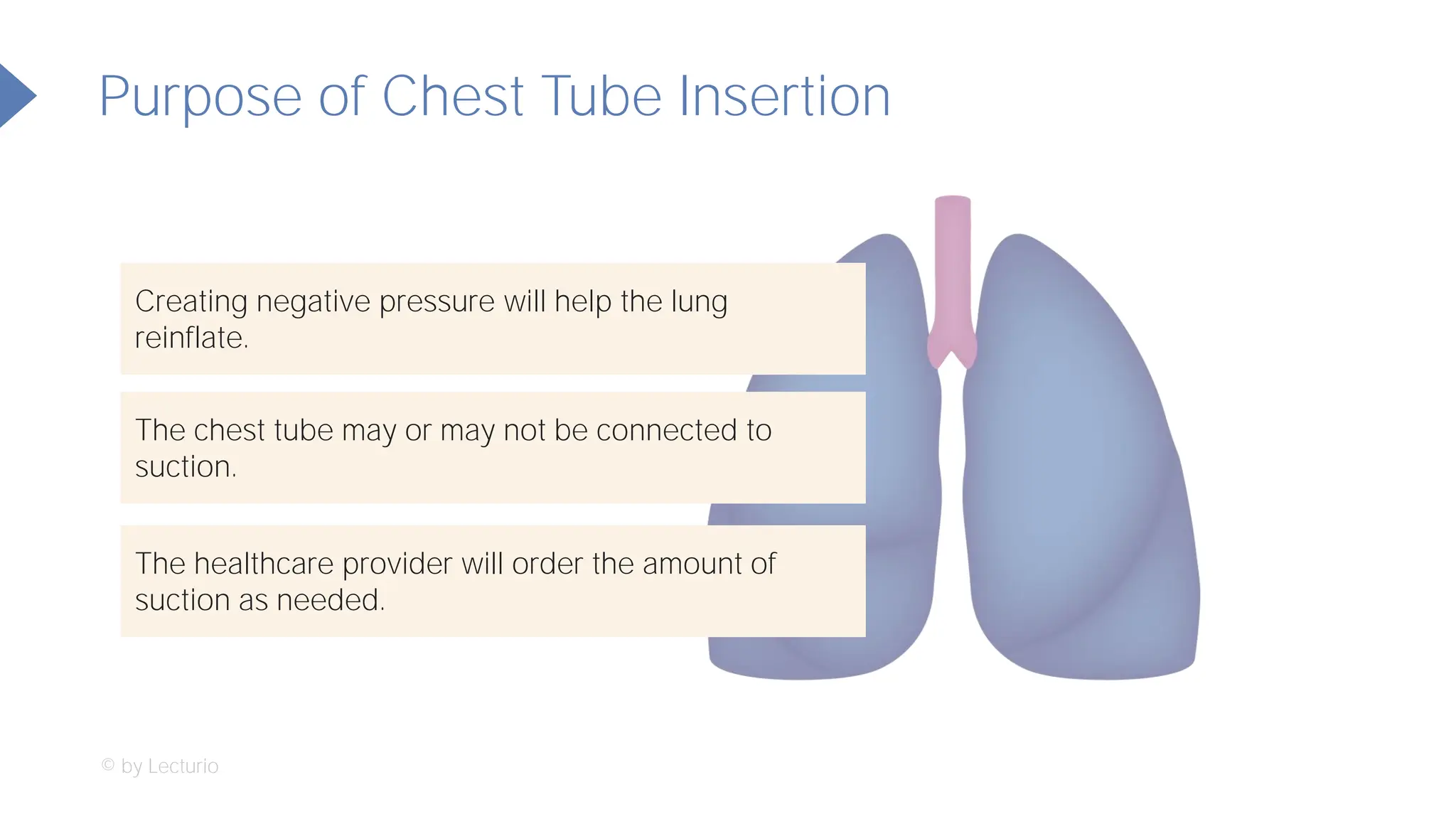 Purpose of Chest Tube Insertion

Creating negative pressure will help the lung reinflate.

The chest tube may or may not be connected to suction.

The healthcare provider will order the amount of suction as needed.

© by Lecturio